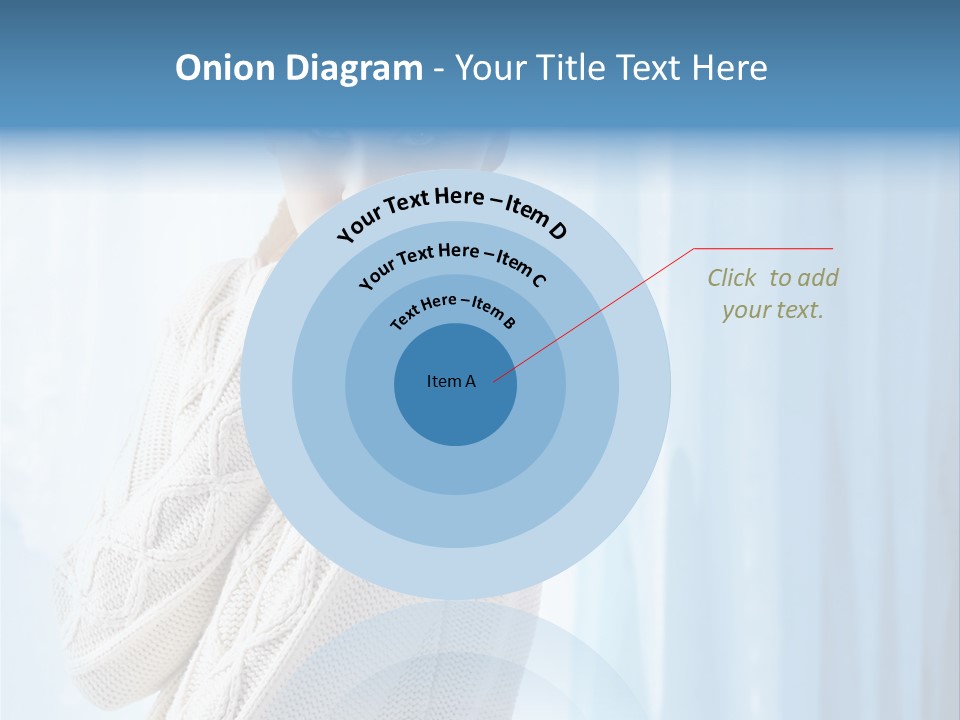 Onion Diagram - Your Title Text Here

Your Text Here – Item D

Your Text Here – Item C

Text Here – Item B

Item A

Click to add your text.